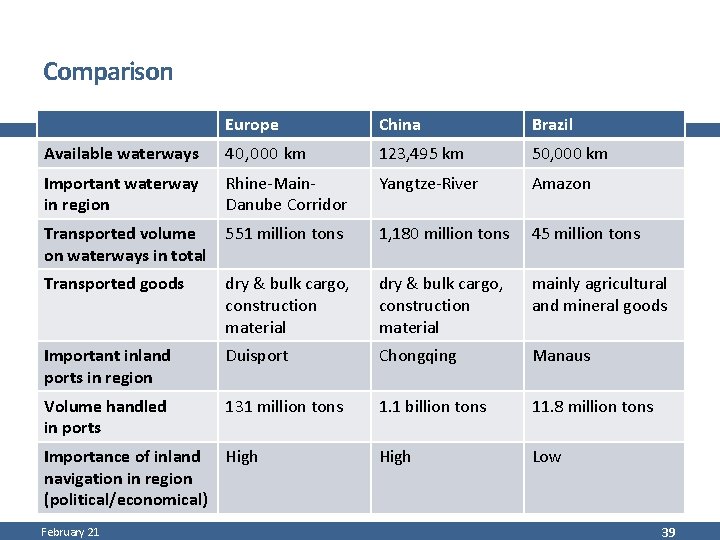 Comparison

| | Europe | China | Brazil |
|---|---|---|---|
| Available waterways | 40,000 km | 123,495 km | 50,000 km |
| Important waterway in region | Rhine-Main-Danube Corridor | Yangtze-River | Amazon |
| Transported volume on waterways in total | 551 million tons | 1,180 million tons | 45 million tons |
| Transported goods | dry & bulk cargo, construction material | dry & bulk cargo, construction material | mainly agricultural and mineral goods |
| Important inland ports in region | Duisport | Chongqing | Manaus |
| Volume handled in ports | 131 million tons | 1.1 billion tons | 11.8 million tons |
| Importance of inland navigation in region (political/economical) | High | High | Low |

February 21

39